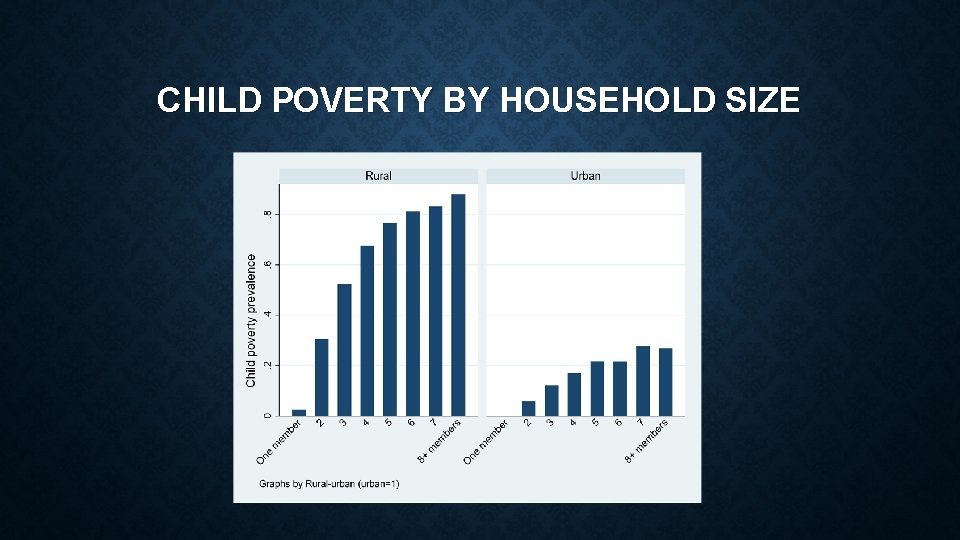 CHILD POVERTY BY HOUSEHOLD SIZE

Rural

Urban

Child poverty prevalence

0
.2
.4
.6
.8

One member
2
3
4
5
6
7
8+ members

One member
2
3
4
5
6
7
8+ members

Graphs by Rural-urban (urban=1)